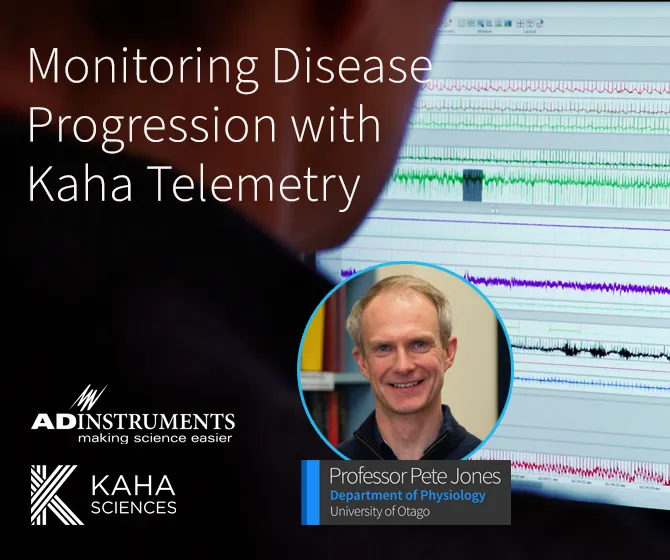 Monitoring Disease Progression with Kaha Telemetry

ADINSTRUMENTS
making science easier

KAHA
SCIENCES

Professor Pete Jones
Department of Physiology
University of Otago